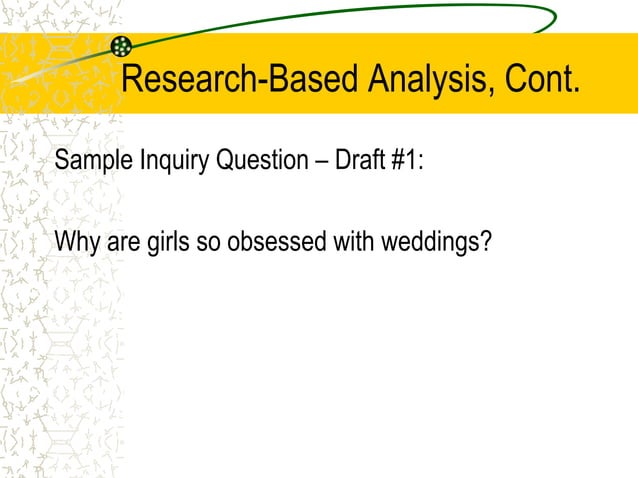 Research-Based Analysis, Cont.

Sample Inquiry Question – Draft #1:

Why are girls so obsessed with weddings?